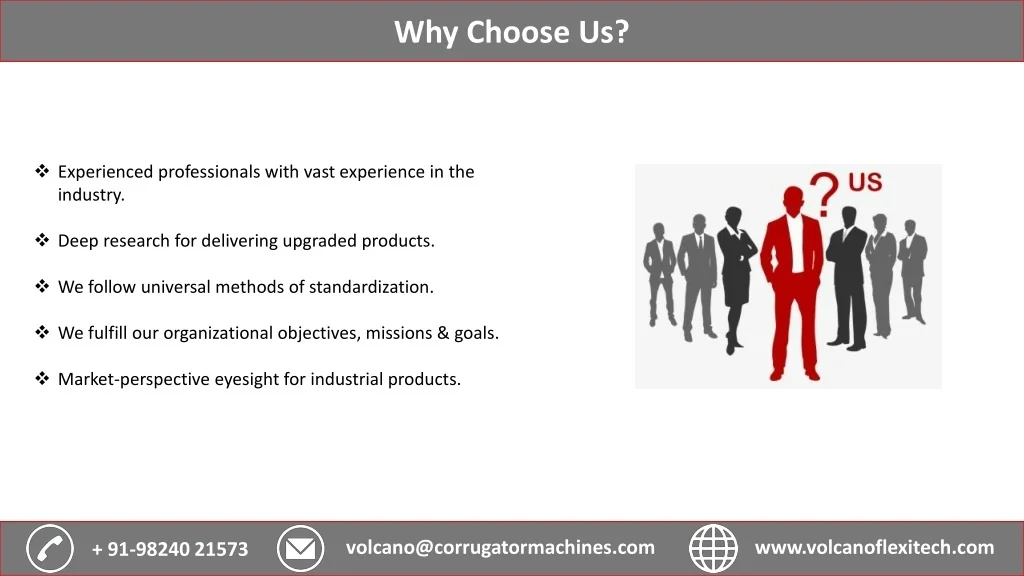 Why Choose Us?

❖ Experienced professionals with vast experience in the industry.

❖ Deep research for delivering upgraded products.

❖ We follow universal methods of standardization.

❖ We fulfill our organizational objectives, missions & goals.

❖ Market-perspective eyesight for industrial products.

? US

+ 91-98240 21573

volcano@corrugatormachines.com

www.volcanoflexitech.com